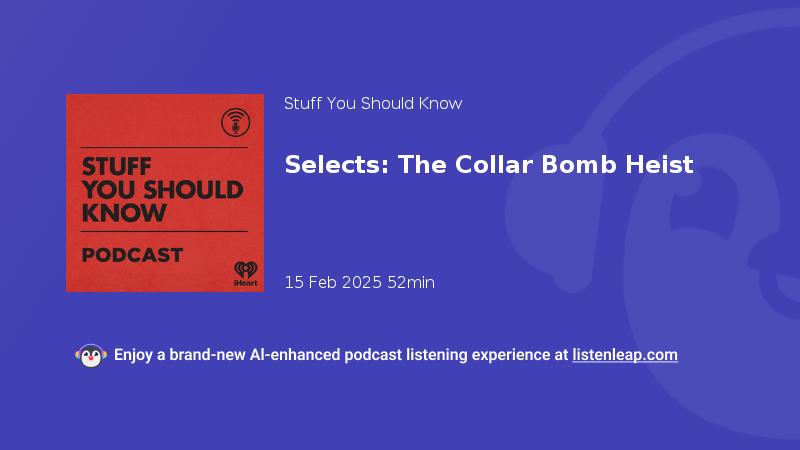 STUFF YOU SHOULD KNOW

PODCAST

iHeart

Stuff You Should Know

Selects: The Collar Bomb Heist

15 Feb 2025 52min

Enjoy a brand-new AI-enhanced podcast listening experience at listenleap.com